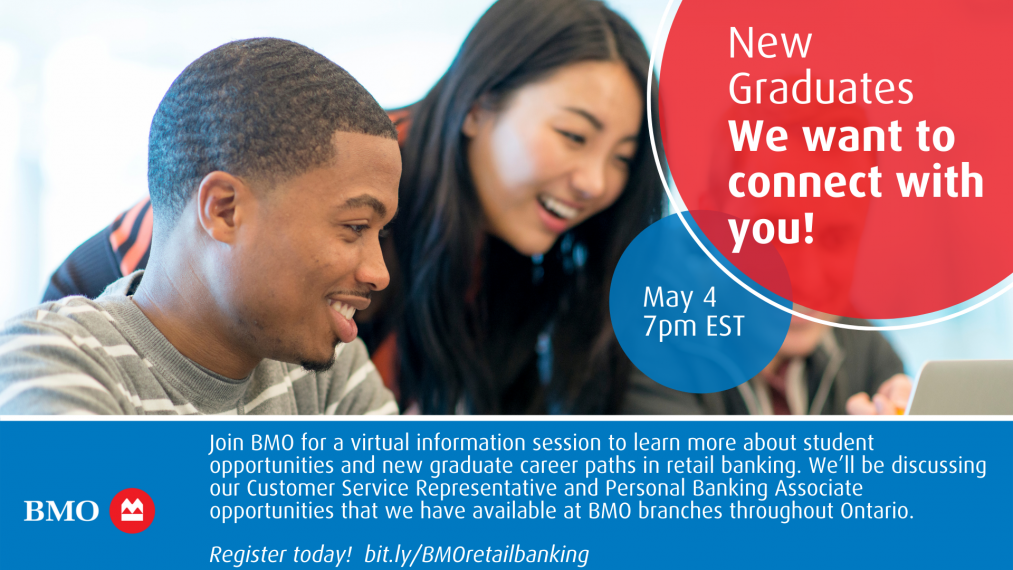 New Graduates
We want to connect with you!

May 4
7pm EST

BMO

Join BMO for a virtual information session to learn more about student opportunities and new graduate career paths in retail banking. We'll be discussing our Customer Service Representative and Personal Banking Associate opportunities that we have available at BMO branches throughout Ontario.

Register today! bit.ly/BMOretailbanking